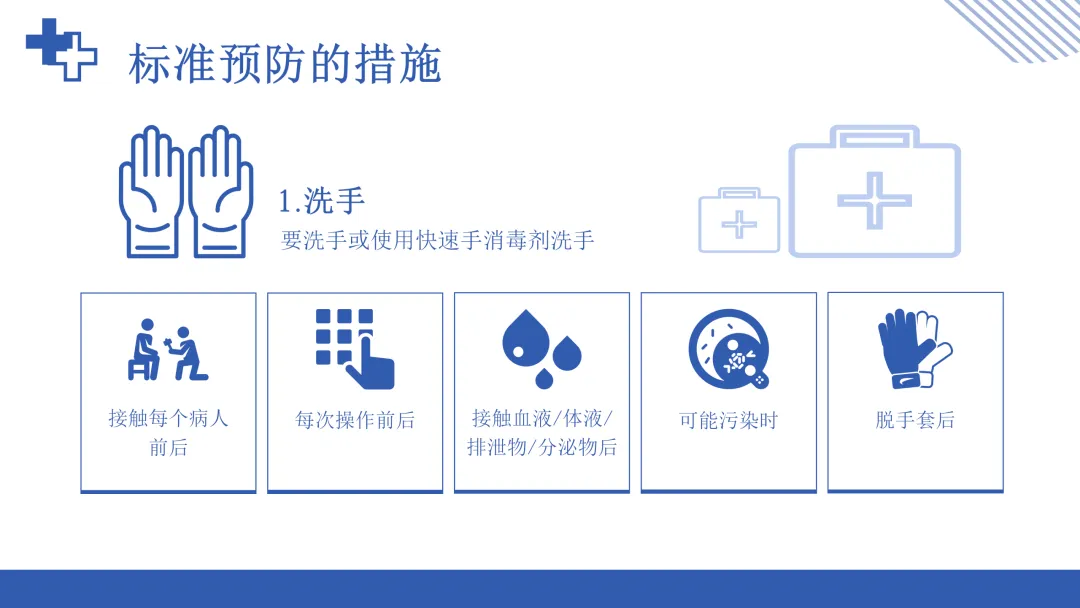 标准预防的措施

1.洗手
要洗手或使用快速手消毒剂洗手

接触每个病人前后

每次操作前后

接触血液/体液/排泄物/分泌物后

可能污染时

脱手套后